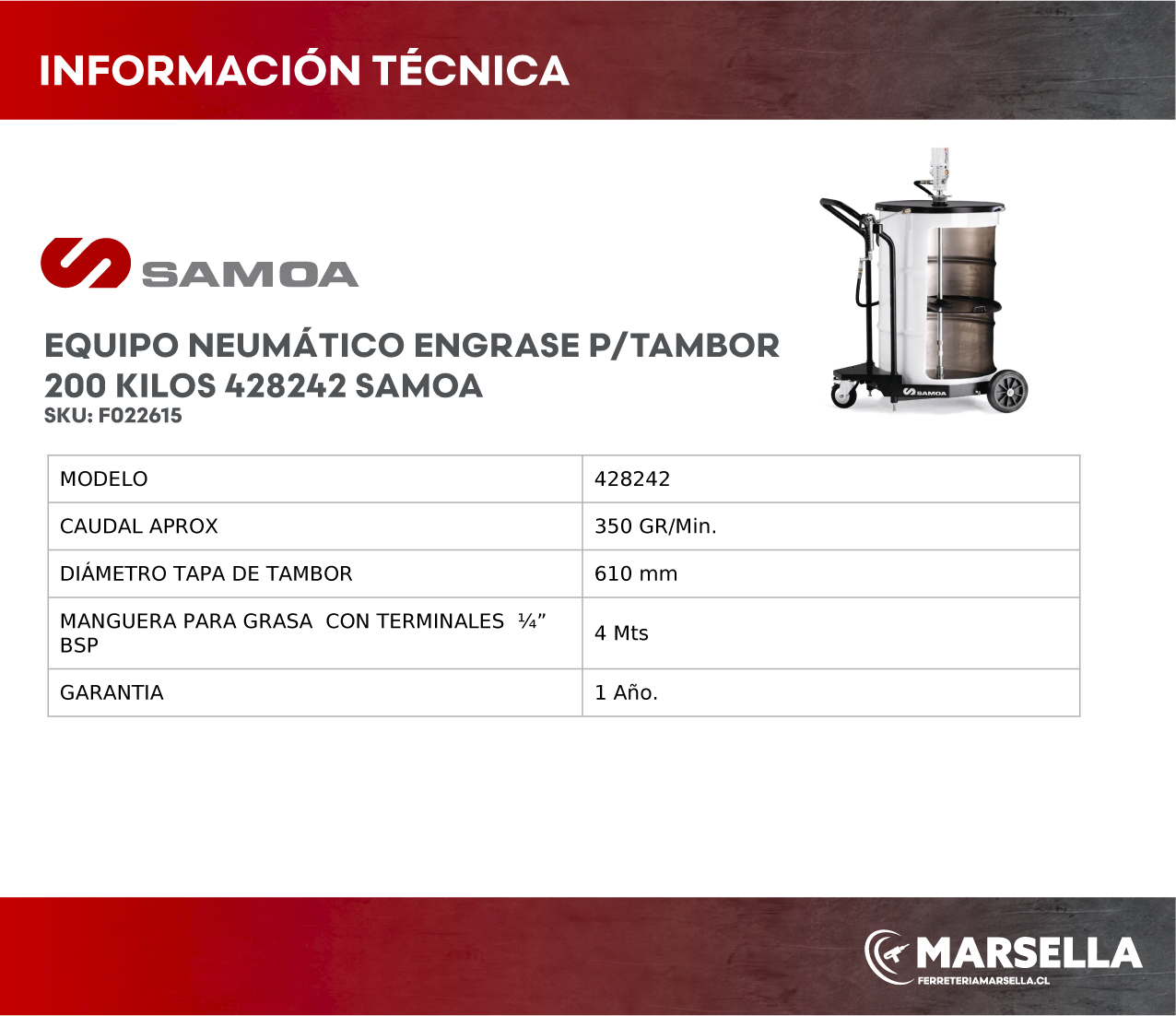 INFORMACIÓN TÉCNICA

SAMOA

EQUIPO NEUMÁTICO ENGRASE P/TAMBOR 200 KILOS 428242 SAMOA
SKU: F022615

SAMOA

| MODELO | 428242 |
|---|---|
| CAUDAL APROX | 350 GR/Min. |
| DIÁMETRO TAPA DE TAMBOR | 610 mm |
| MANGUERA PARA GRASA CON TERMINALES ¼” BSP | 4 Mts |
| GARANTIA | 1 Año. |

MARSELLA
FERRETERIAMARSELLA.CL